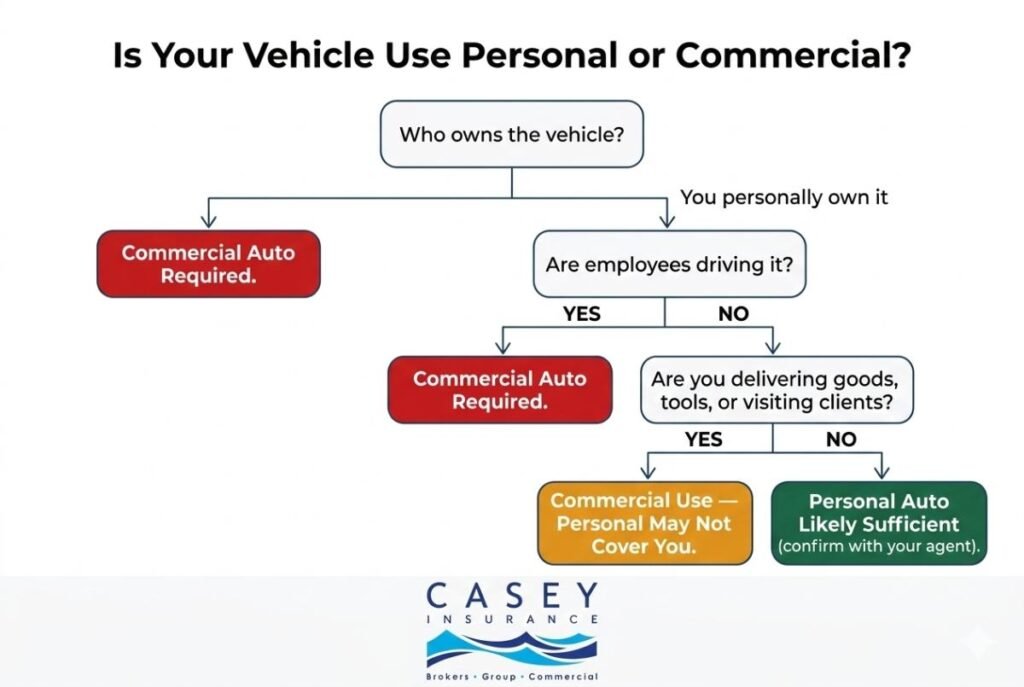 Is Your Vehicle Use Personal or Commercial?

Who owns the vehicle?

You personally own it

Commercial Auto Required.

Are employees driving it?

YES

NO

Commercial Auto Required.

Are you delivering goods, tools, or visiting clients?

YES

NO

Commercial Use — Personal May Not Cover You.

Personal Auto Likely Sufficient (confirm with your agent).

CASEY
INSURANCE
Brokers • Group • Commercial